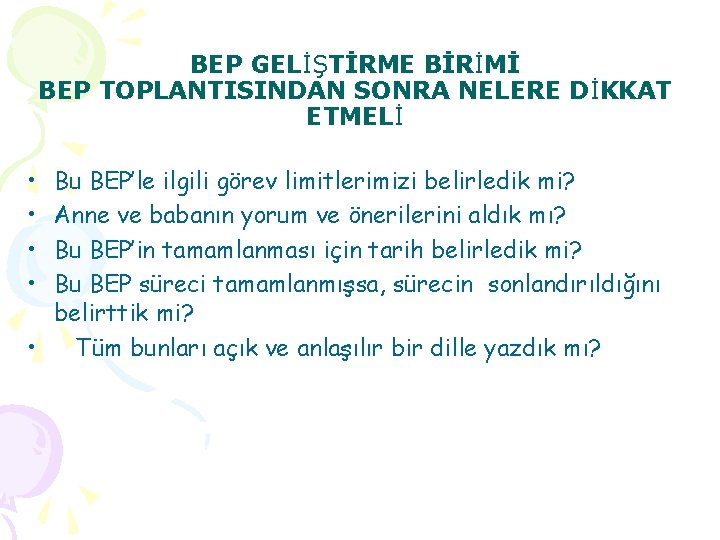 BEP GELİŞTİRME BİRİMİ
BEP TOPLANTISINDAN SONRA NELERE DİKKAT ETMELİ

• Bu BEP'le ilgili görev limitlerimizi belirledik mi?
• Anne ve babanın yorum ve önerilerini aldık mı?
• Bu BEP'in tamamlanması için tarih belirledik mi?
• Bu BEP süreci tamamlanmışsa, sürecin sonlandırıldığını belirttik mi?
• Tüm bunları açık ve anlaşılır bir dille yazdık mı?